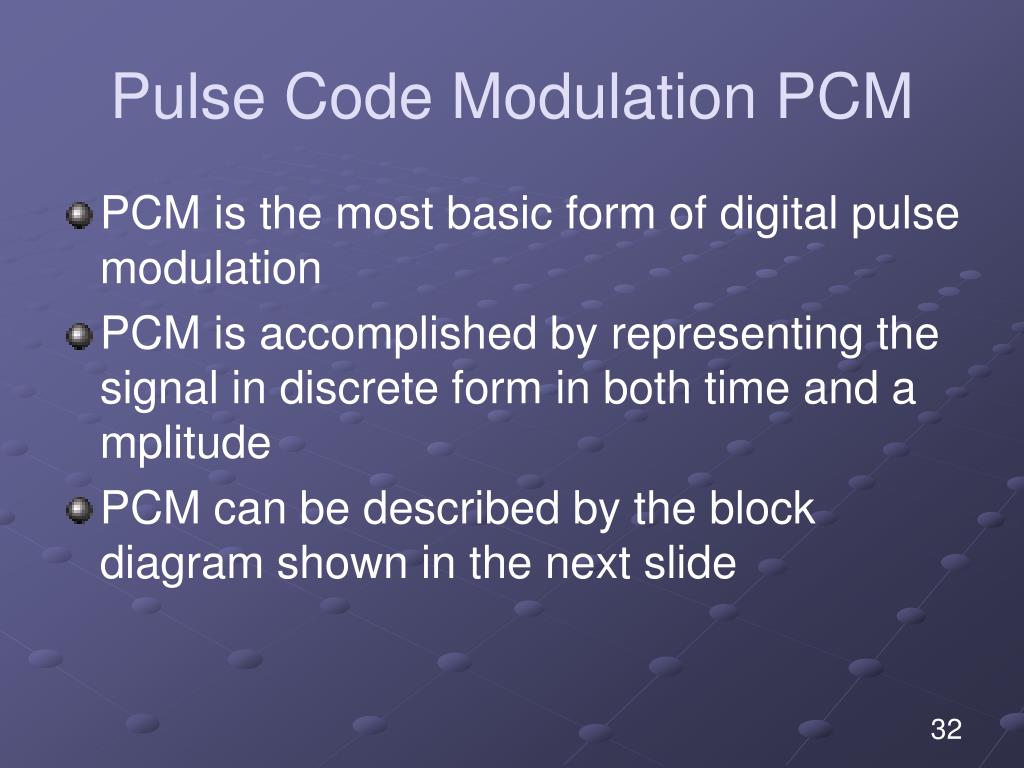 Pulse Code Modulation PCM

PCM is the most basic form of digital pulse modulation

PCM is accomplished by representing the signal in discrete form in both time and a mplitude

PCM can be described by the block diagram shown in the next slide

32